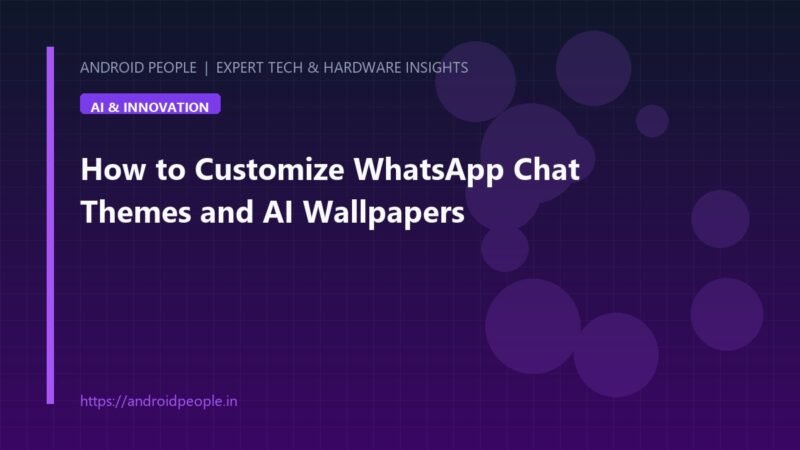 ANDROID PEOPLE | EXPERT TECH & HARDWARE INSIGHTS

AI & INNOVATION

How to Customize WhatsApp Chat Themes and AI Wallpapers

https://androidpeople.in